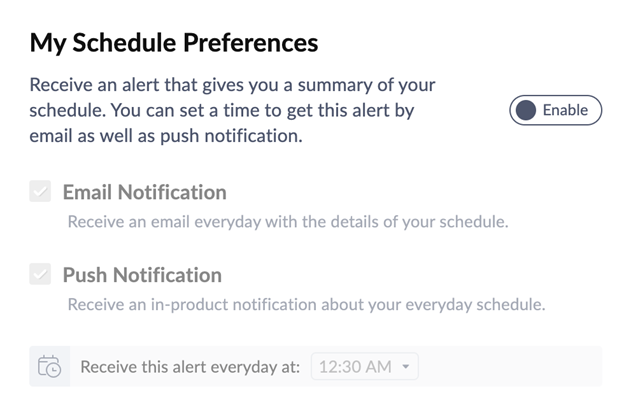 My Schedule Preferences

Receive an alert that gives you a summary of your schedule. You can set a time to get this alert by email as well as push notification.

Enable

Email Notification

Receive an email everyday with the details of your schedule.

Push Notification

Receive an in-product notification about your everyday schedule.

Receive this alert everyday at: 12:30 AM